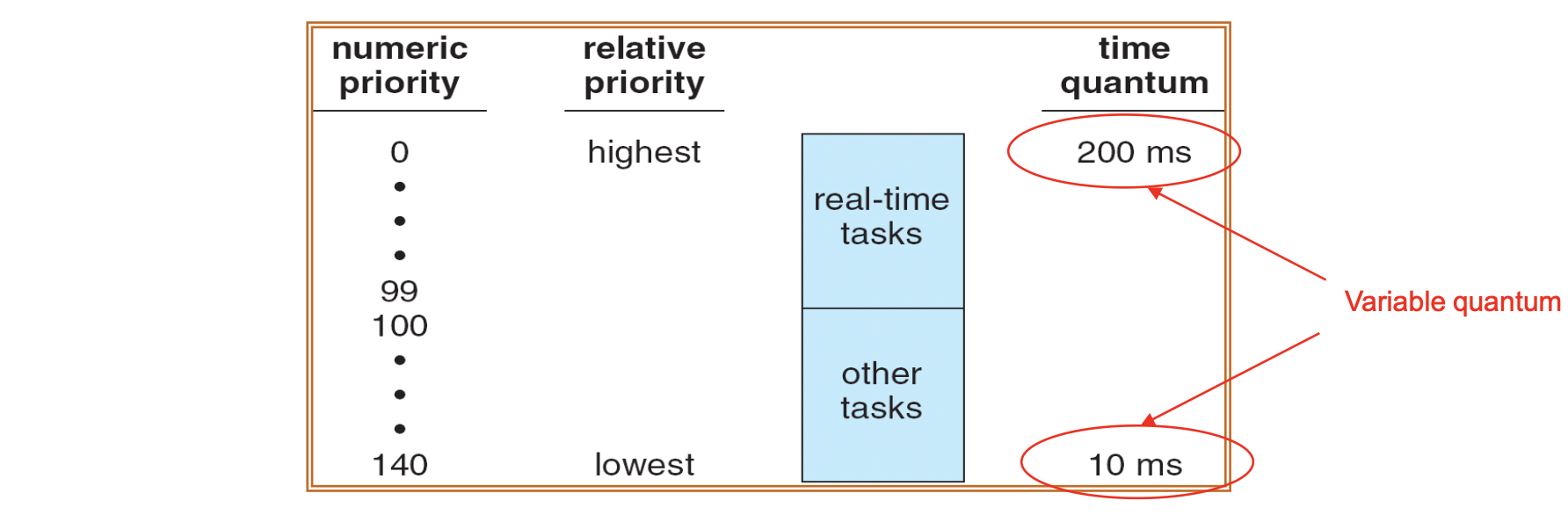 | numeric priority | relative priority | | time quantum |
|---|---|---|---|
| 0 | highest | real-time tasks | 200 ms |
| • | | | |
| • | | | |
| • | | | |
| 99 | | | |
| 100 | | other tasks | |
| • | | | |
| • | | | |
| • | | | |
| 140 | lowest | | 10 ms |

Variable quantum